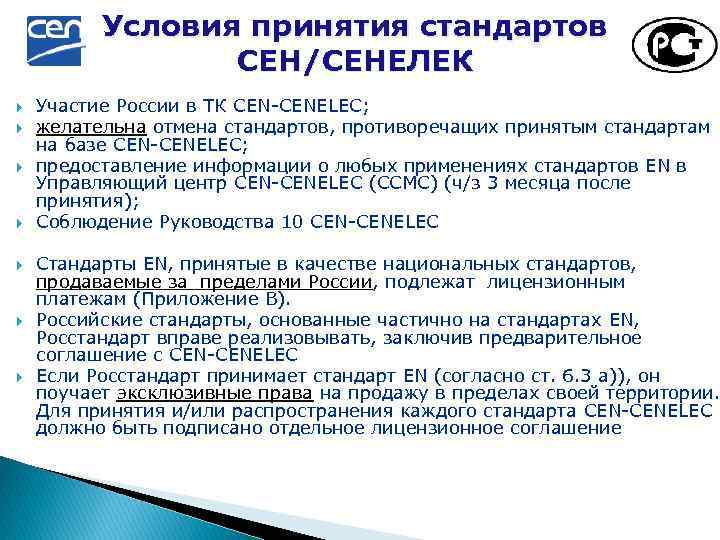 cen

Условия принятия стандартов СЕН/СЕНЕЛЕК

РСТ

Участие России в ТК CEN-CENELEC;

желательна отмена стандартов, противоречащих принятым стандартам на базе CEN-CENELEC;

предоставление информации о любых применениях стандартов EN в Управляющий центр CEN-CENELEC (CCMC) (ч/з 3 месяца после принятия);

Соблюдение Руководства 10 CEN-CENELEC

Стандарты EN, принятые в качестве национальных стандартов, продаваемые за пределами России, подлежат лицензионным платежам (Приложение В).

Российские стандарты, основанные частично на стандартах EN, Росстандарт вправе реализовывать, заключив предварительное соглашение с CEN-CENELEC

Если Росстандарт принимает стандарт EN (согласно ст. 6.3 а)), он поучает эксклюзивные права на продажу в пределах своей территории. Для принятия и/или распространения каждого стандарта CEN-CENELEC должно быть подписано отдельное лицензионное соглашение